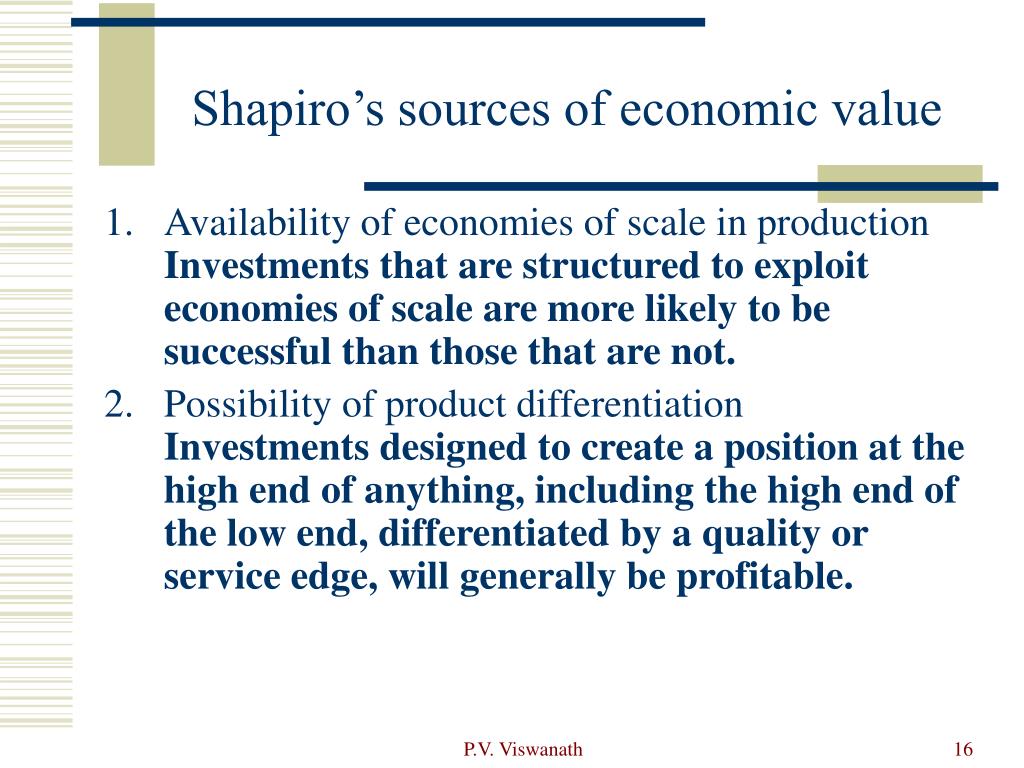 Shapiro’s sources of economic value

1. Availability of economies of scale in production
Investments that are structured to exploit economies of scale are more likely to be successful than those that are not.

2. Possibility of product differentiation
Investments designed to create a position at the high end of anything, including the high end of the low end, differentiated by a quality or service edge, will generally be profitable.

P.V. Viswanath

16